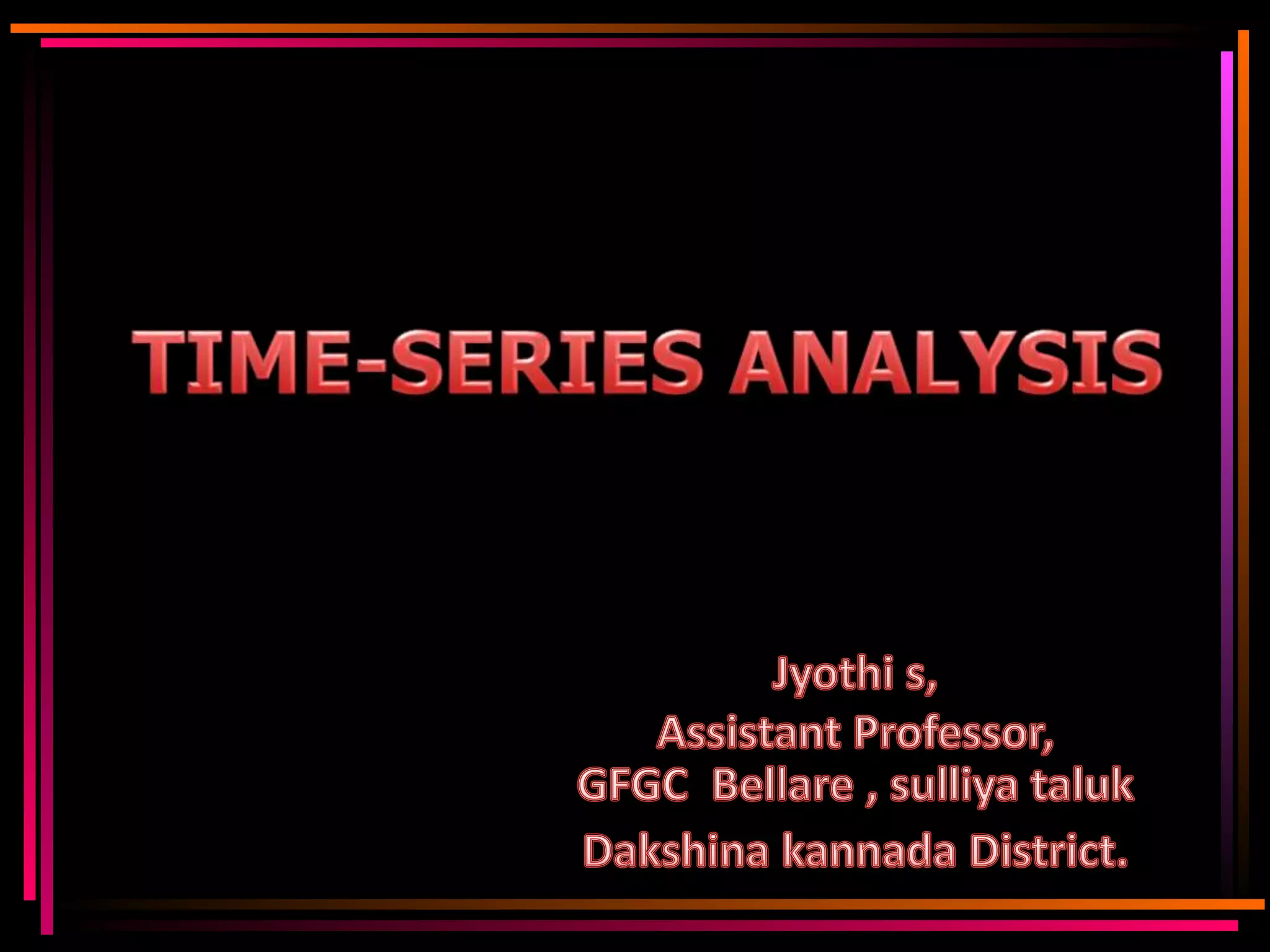 TIME-SERIES ANALYSIS

Jyothi s,
Assistant Professor,
GFGC Bellare , sulliya taluk
Dakshina kannada District.